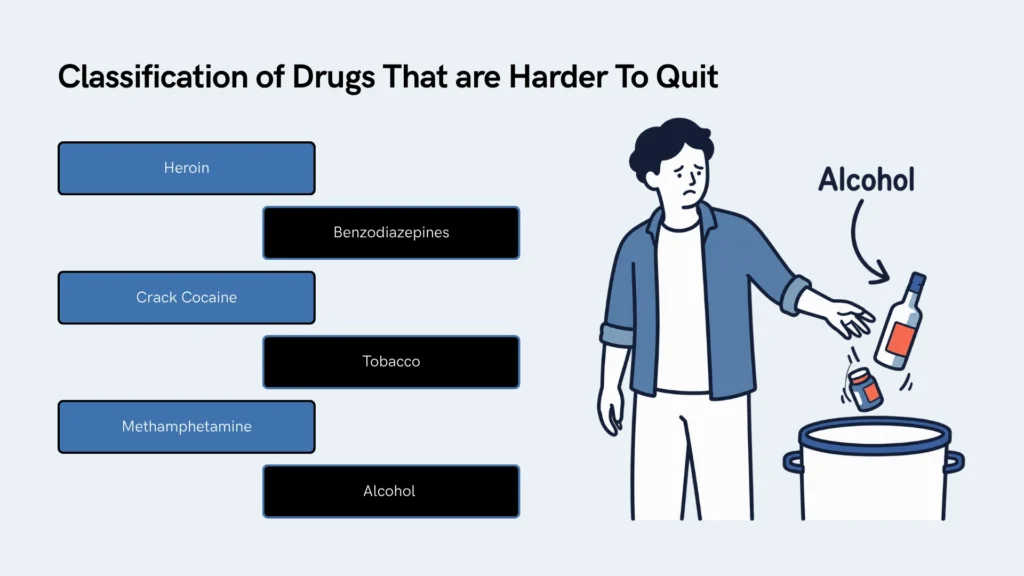 Classification of Drugs That are Harder To Quit

Heroin

Benzodiazepines

Crack Cocaine

Tobacco

Methamphetamine

Alcohol

Alcohol